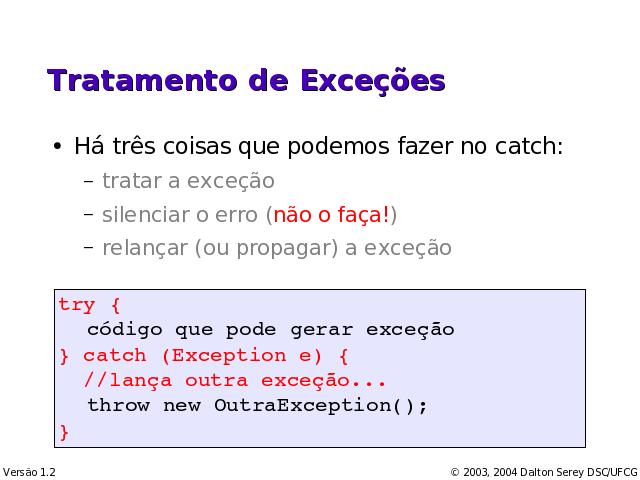 Tratamento de Exceções

• Há três coisas que podemos fazer no catch:
– tratar a exceção
– silenciar o erro (não o faça!)
– relançar (ou propagar) a exceção

try {
  código que pode gerar exceção
} catch (Exception e) {
  //lança outra exceção...
  throw new OutraException();
}

Versão 1.2

© 2003, 2004 Dalton Serey DSC/UFCG